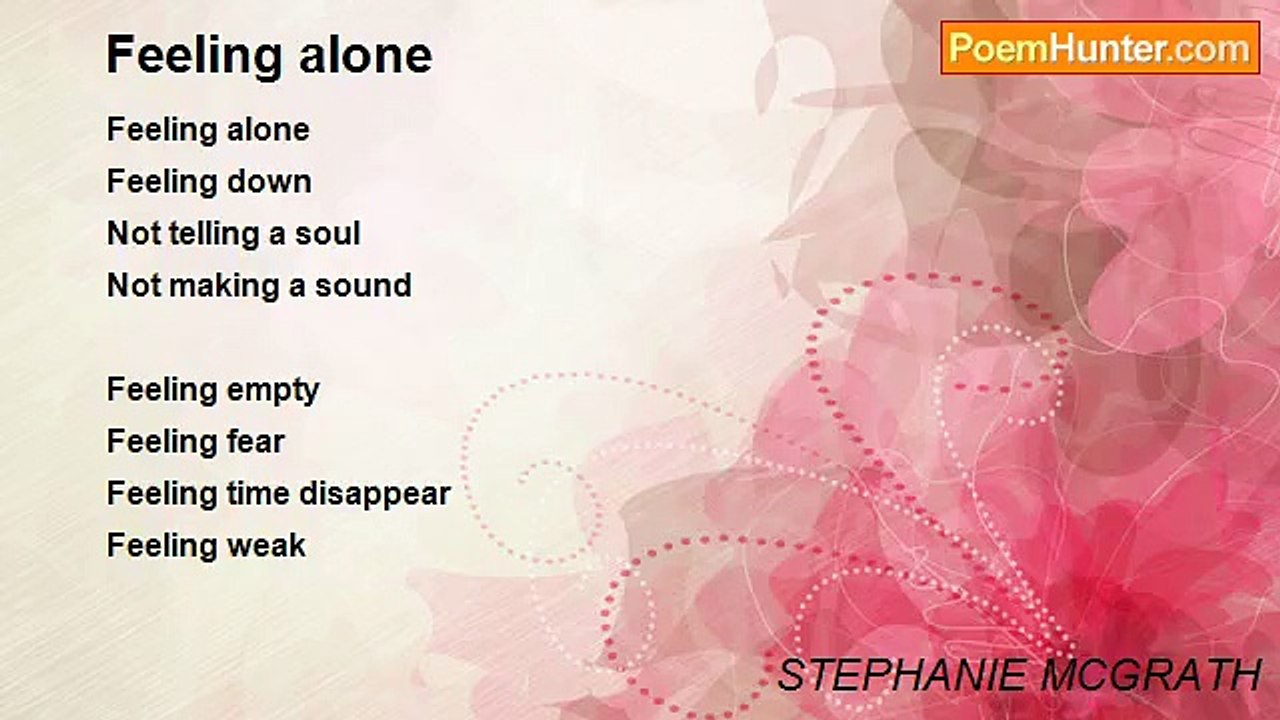 Feeling alone

PoemHunter.com

Feeling alone
Feeling down
Not telling a soul
Not making a sound

Feeling empty
Feeling fear
Feeling time disappear
Feeling weak

STEPHANIE MCGRATH